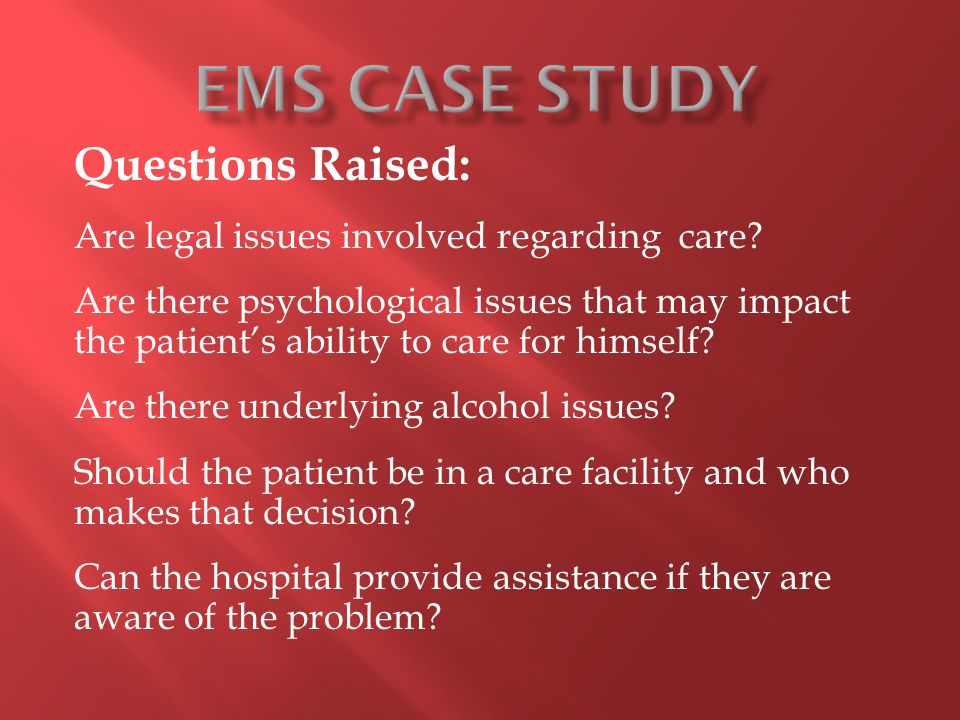 EMS CASE STUDY

Questions Raised:

Are legal issues involved regarding care?

Are there psychological issues that may impact the patient's ability to care for himself?

Are there underlying alcohol issues?

Should the patient be in a care facility and who makes that decision?

Can the hospital provide assistance if they are aware of the problem?